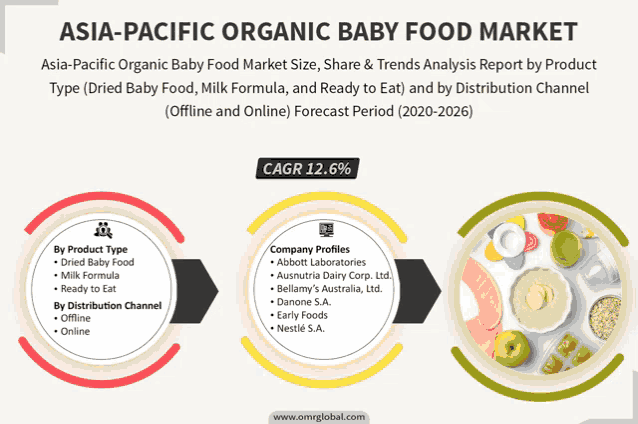 ASIA-PACIFIC ORGANIC BABY FOOD MARKET

Asia-Pacific Organic Baby Food Market Size, Share & Trends Analysis Report by Product Type (Dried Baby Food, Milk Formula, and Ready to Eat) and by Distribution Channel (Offline and Online) Forecast Period (2020-2026)

CAGR 12.6%

By Product Type
• Dried Baby Food
• Milk Formula
• Ready to Eat
By Distribution Channel
• Offline
• Online

Company Profiles
• Abbott Laboratories
• Ausnutria Dairy Corp. Ltd.
• Bellamy's Australia, Ltd.
• Danone S.A.
• Early Foods
• Nestlé S.A.

www.omrglobal.com